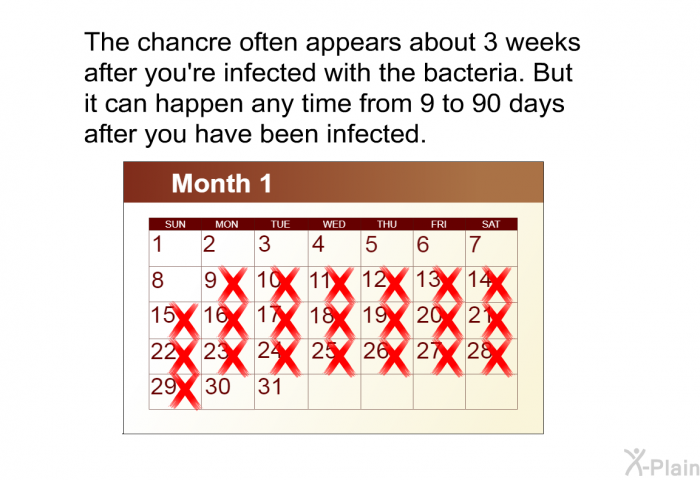 The chancre often appears about 3 weeks after you're infected with the bacteria. But it can happen any time from 9 to 90 days after you have been infected.

Month 1

| SUN | MON | TUE | WED | THU | FRI | SAT |
|---|---|---|---|---|---|---|
| 1 | 2 | 3 | 4 | 5 | 6 | 7 |
| 8 | 9 | 10 | 11 | 12 | 13 | 14 |
| 15 | 16 | 17 | 18 | 19 | 20 | 21 |
| 22 | 23 | 24 | 25 | 26 | 27 | 28 |
| 29 | 30 | 31 | | | | |

X-Plain